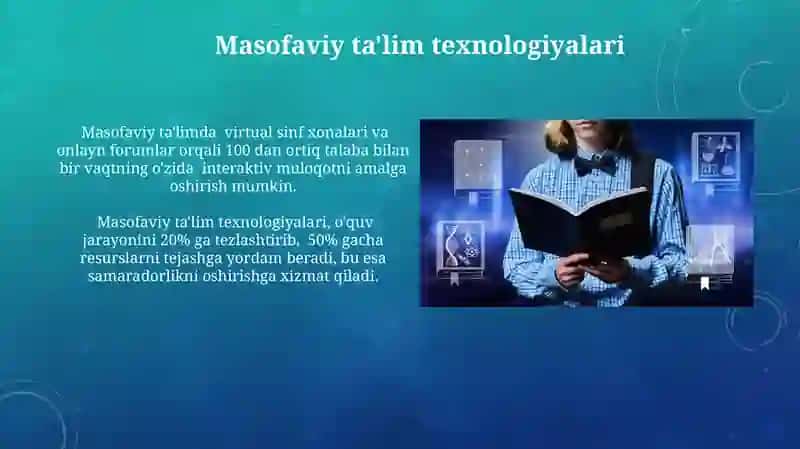 Masofaviy ta'lim texnologiyalari

Masofaviy ta'limda virtual sinf xonalari va onlayn forumlar orqali 100 dan ortiq talaba bilan bir vaqtning o'zida interaktiv muloqotni amalga oshirish mumkin.

Masofaviy ta'lim texnologiyalari, o'quv jarayonini 20% ga tezlashtirib, 50% gacha resurslarni tejashga yordam beradi, bu esa samaradorlikni oshirishga xizmat qiladi.